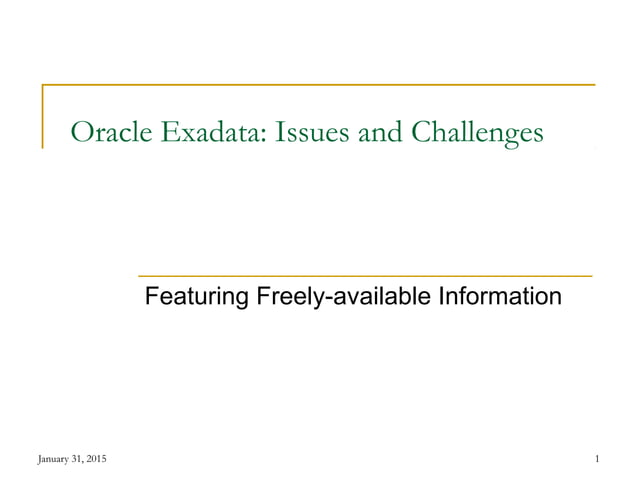 Oracle Exadata: Issues and Challenges

Featuring Freely-available Information

January 31, 2015

1